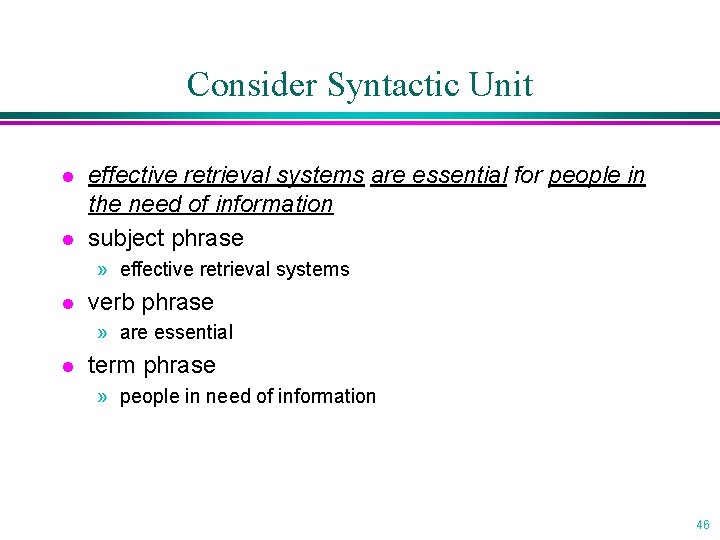 Consider Syntactic Unit

- effective retrieval systems are essential for people in the need of information
- subject phrase
  » effective retrieval systems
- verb phrase
  » are essential
- term phrase
  » people in need of information

46